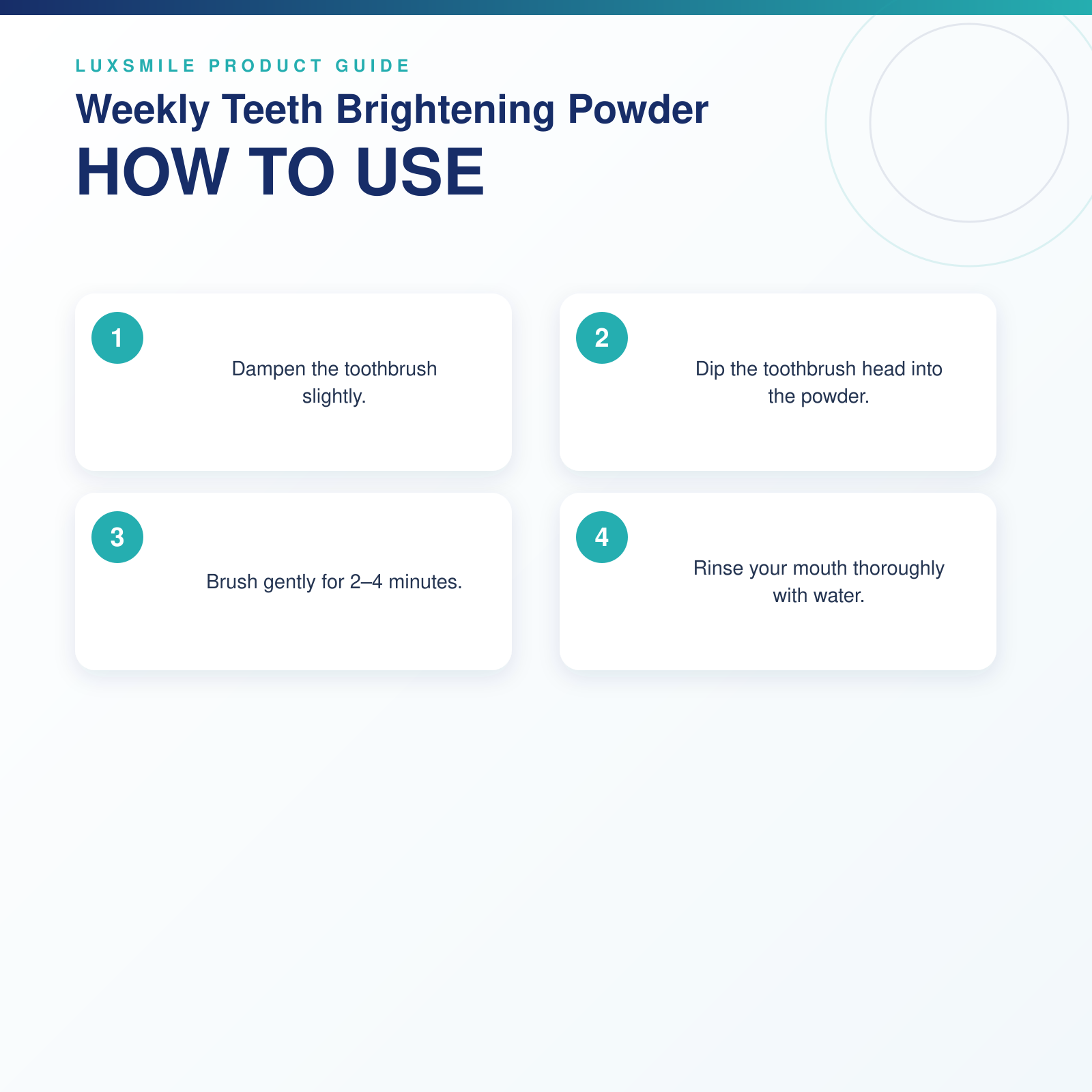 LUXSMILE PRODUCT GUIDE

Weekly Teeth Brightening Powder

HOW TO USE

1

Dampen the toothbrush slightly.

2

Dip the toothbrush head into the powder.

3

Brush gently for 2–4 minutes.

4

Rinse your mouth thoroughly with water.